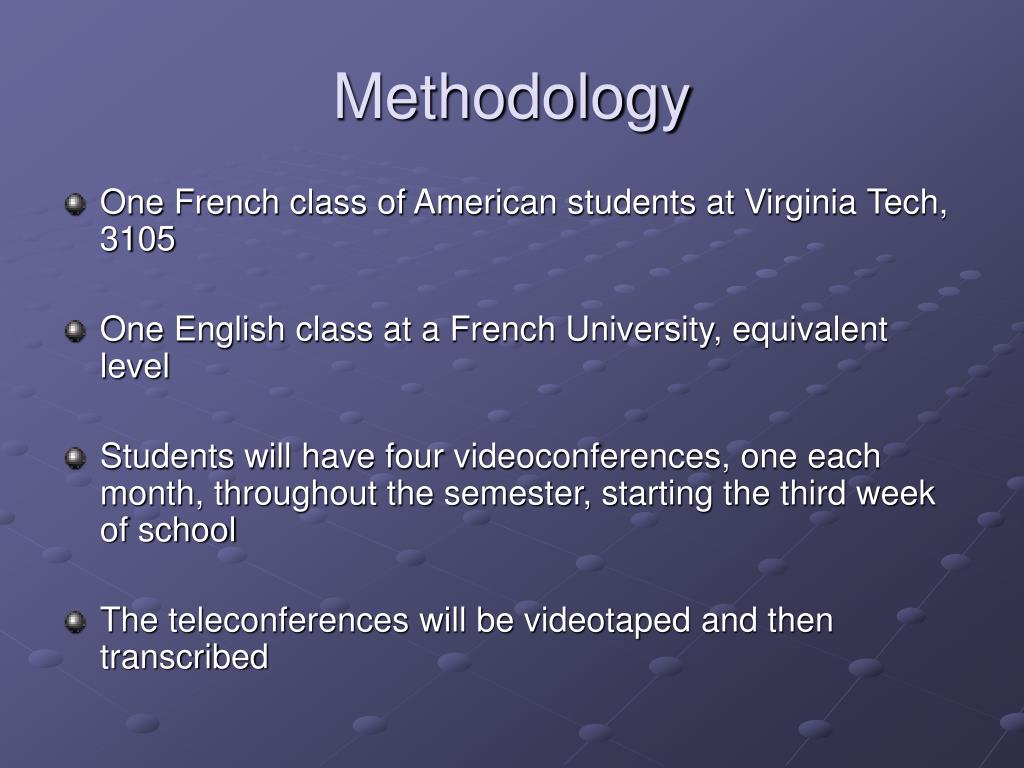 Methodology

One French class of American students at Virginia Tech, 3105

One English class at a French University, equivalent level

Students will have four videoconferences, one each month, throughout the semester, starting the third week of school

The teleconferences will be videotaped and then transcribed